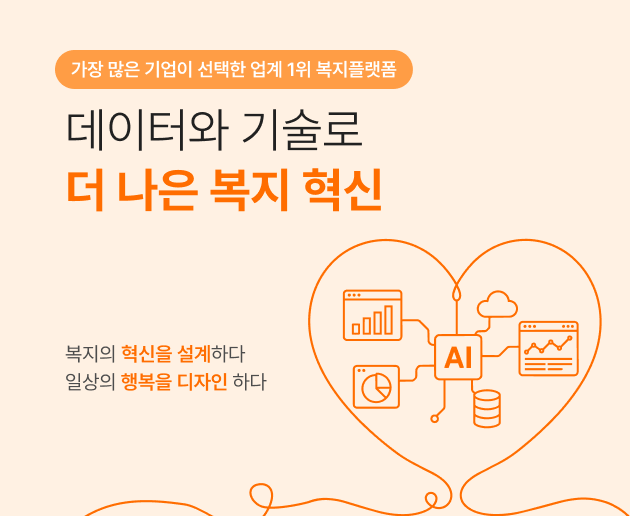 가장 많은 기업이 선택한 업계 1위 복지플랫폼

데이터와 기술로
더 나은 복지 혁신

복지의 혁신을 설계하다
일상의 행복을 디자인 하다

AI